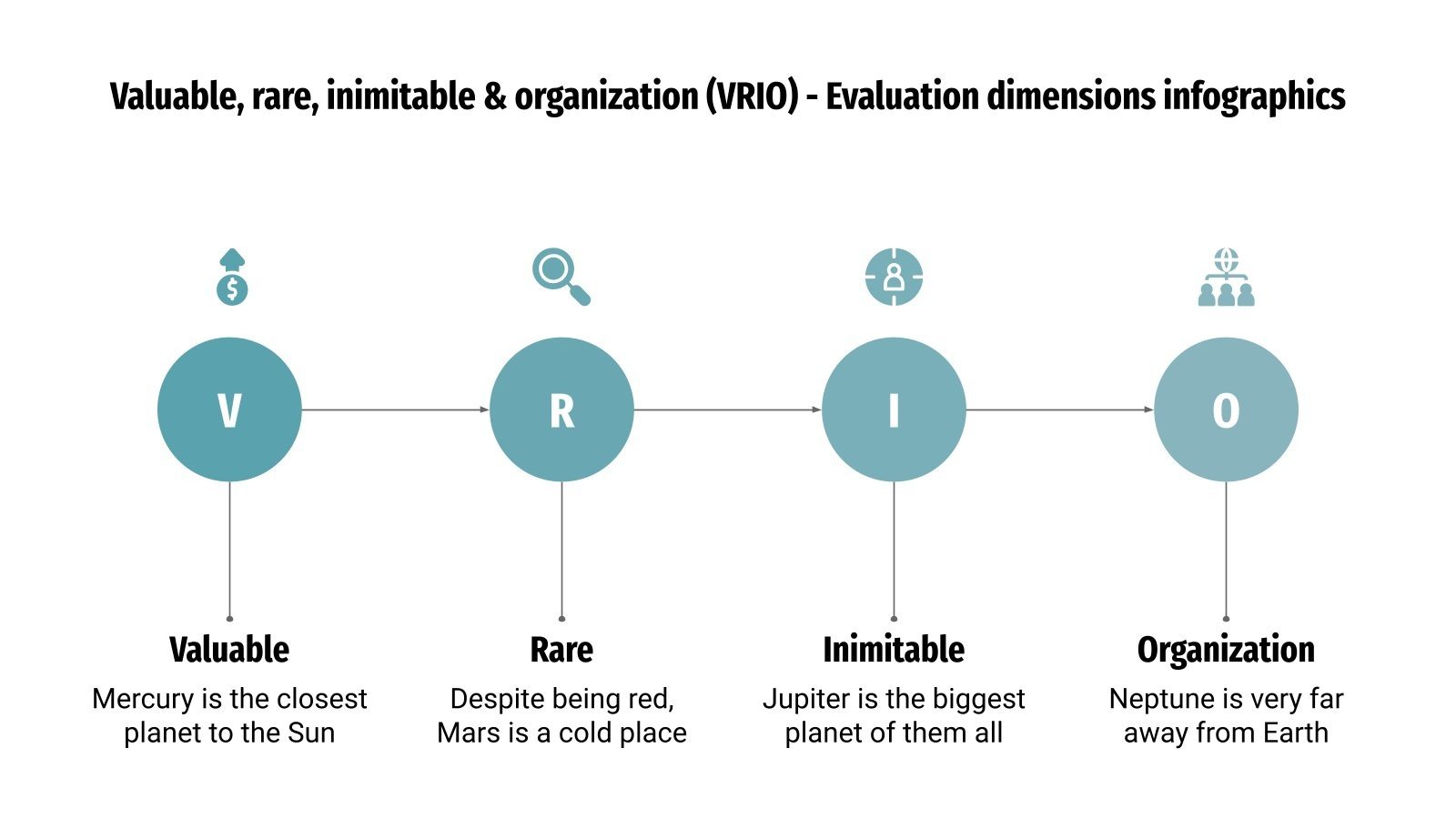 Valuable, rare, inimitable & organization (VRIO) - Evaluation dimensions infographics

V

R

I

O

Valuable
Mercury is the closest planet to the Sun

Rare
Despite being red, Mars is a cold place

Inimitable
Jupiter is the biggest planet of them all

Organization
Neptune is very far away from Earth